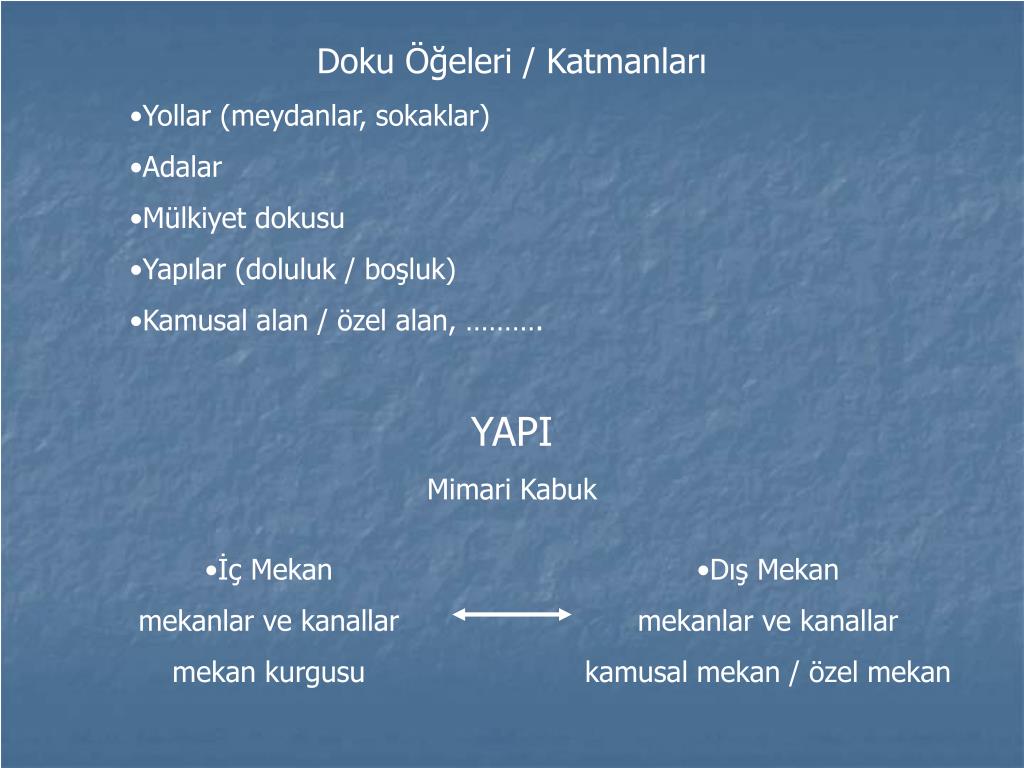 Doku Öğeleri / Katmanları

•Yollar (meydanlar, sokaklar)

•Adalar

•Mülkiyet dokusu

•Yapılar (doluluk / boşluk)

•Kamusal alan / özel alan, ……….

YAPI

Mimari Kabuk

•İç Mekan

mekanlar ve kanallar

mekan kurgusu

•Dış Mekan

mekanlar ve kanallar

kamusal mekan / özel mekan